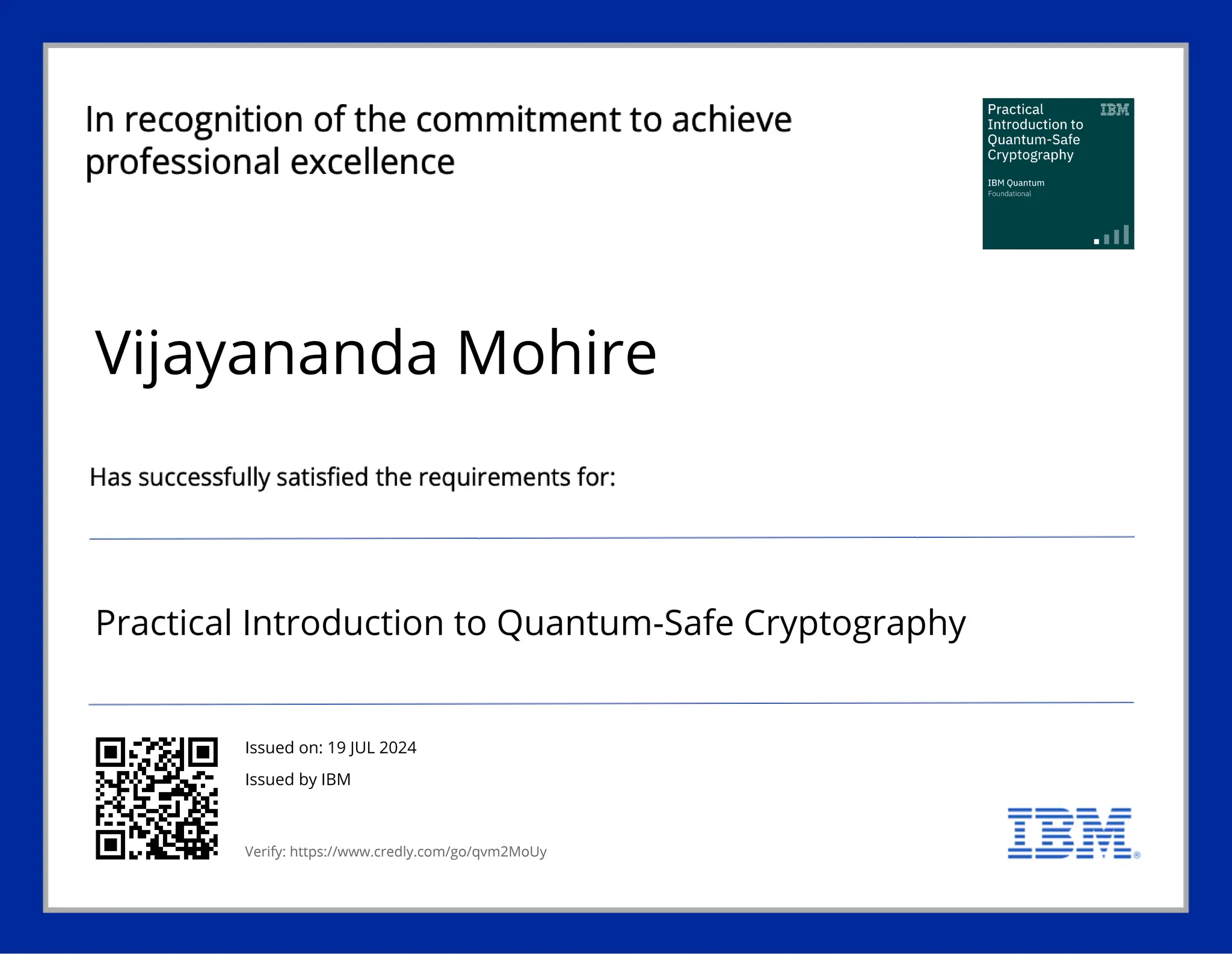 In recognition of the commitment to achieve professional excellence

Practical Introduction to Quantum-Safe Cryptography

IBM

IBM Quantum
Foundational

Vijayananda Mohire

Has successfully satisfied the requirements for:

Practical Introduction to Quantum-Safe Cryptography

Issued on: 19 JUL 2024

Issued by IBM

Verify: https://www.credly.com/go/qvm2MoUy

IBM®